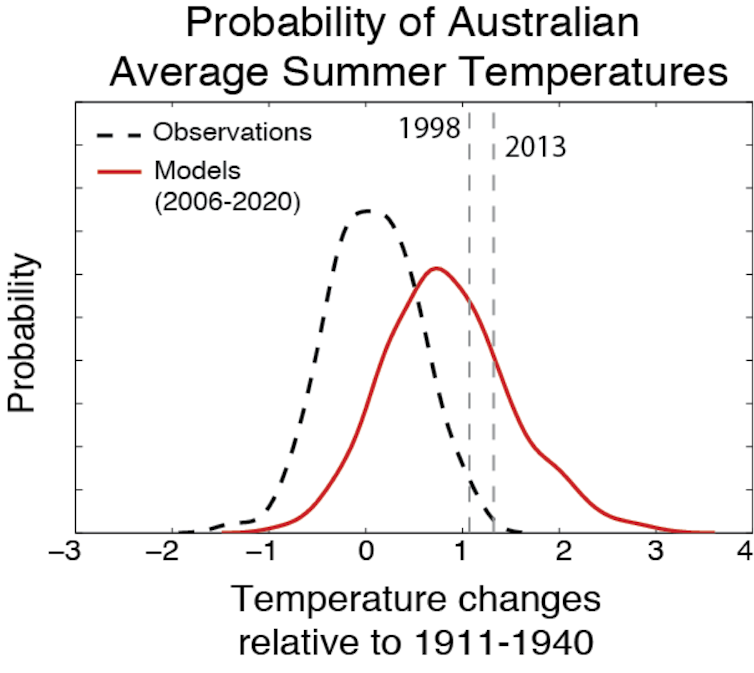 Probability of Australian Average Summer Temperatures

Observations

Models (2006-2020)

1998

2013

Probability

−3 −2 −1 0 1 2 3 4

Temperature changes relative to 1911-1940